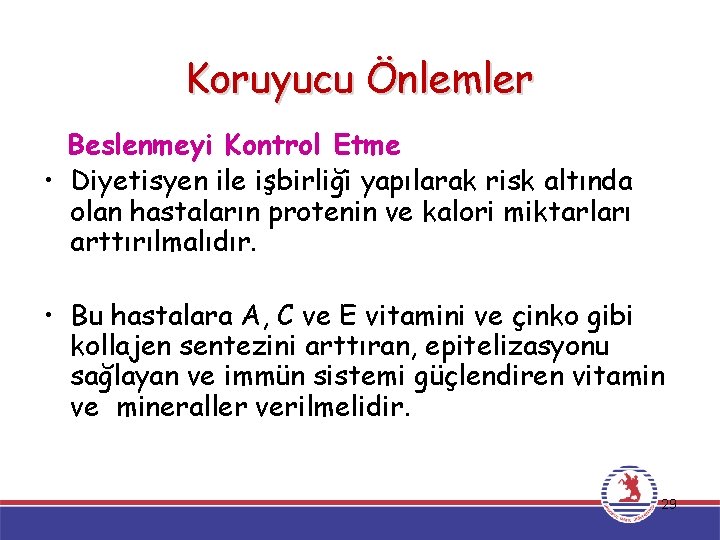 Koruyucu Önlemler

Beslenmeyi Kontrol Etme

• Diyetisyen ile işbirliği yapılarak risk altında olan hastaların protenin ve kalori miktarları arttırılmalıdır.

• Bu hastalara A, C ve E vitamini ve çinko gibi kollajen sentezini arttıran, epitelizasyonu sağlayan ve immün sistemi güçlendiren vitamin ve mineraller verilmelidir.

29